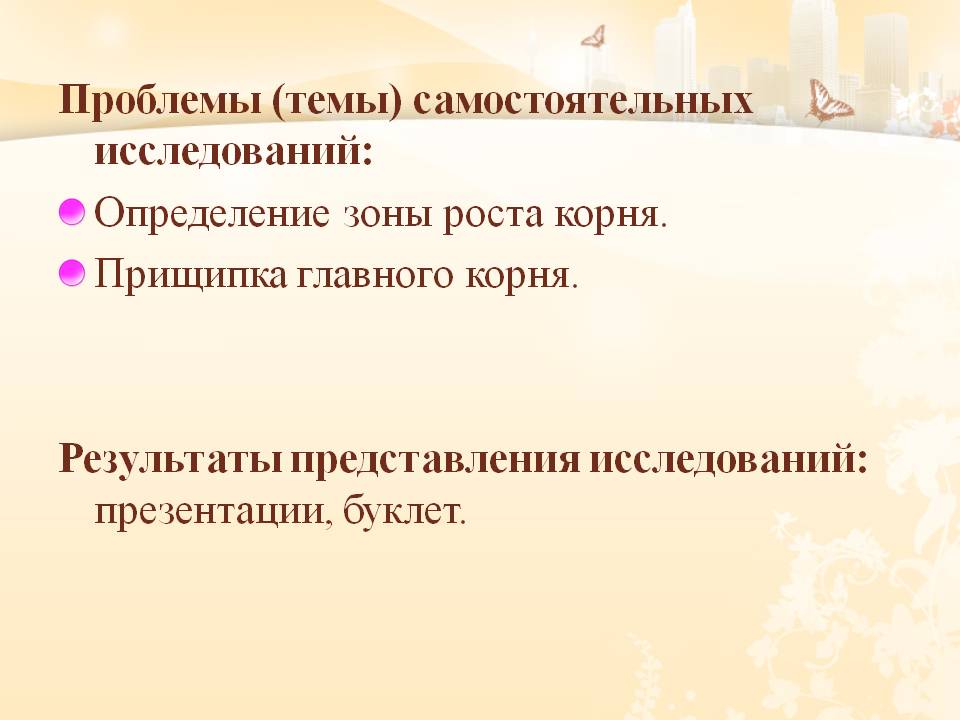 Проблемы (темы) самостоятельных исследований:

Определение зоны роста корня.

Прищипка главного корня.

Результаты представления исследований: презентации, буклет.